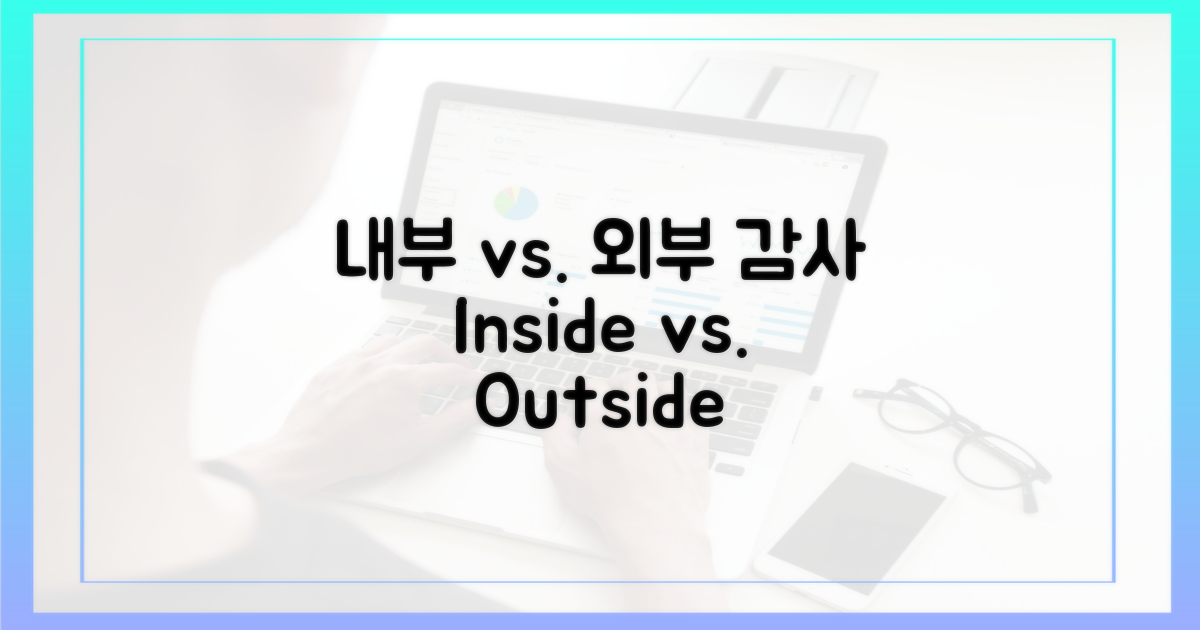 내부 vs. 외부 감사
Inside vs.
Outside